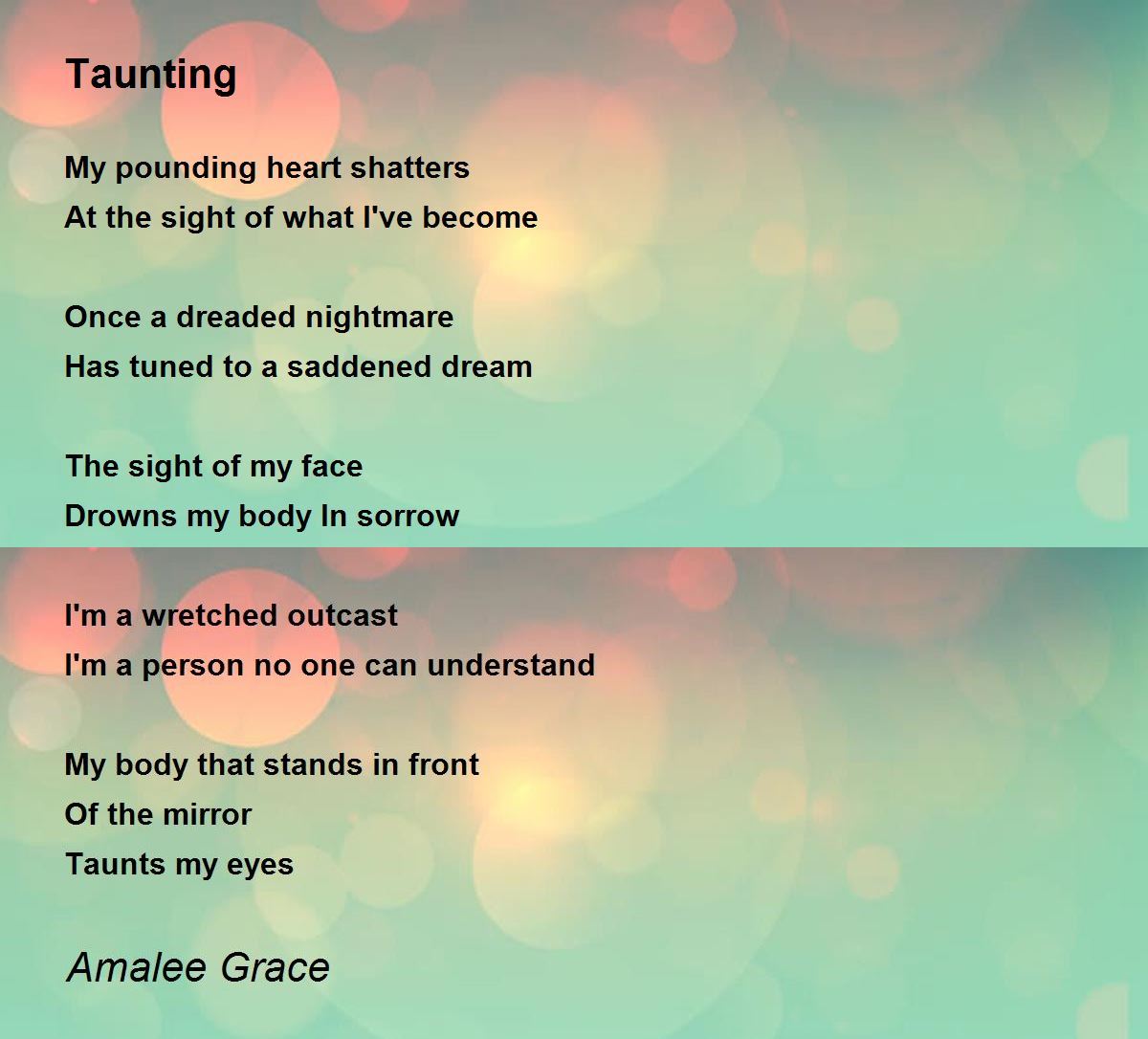 Taunting

My pounding heart shatters
At the sight of what I've become

Once a dreaded nightmare
Has tuned to a saddened dream

The sight of my face
Drowns my body In sorrow

I'm a wretched outcast
I'm a person no one can understand

My body that stands in front
Of the mirror
Taunts my eyes

Amalee Grace